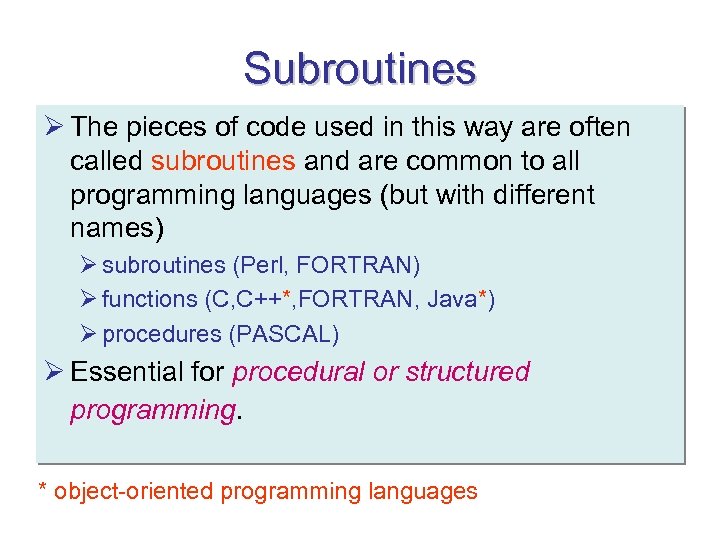 Subroutines

➢ The pieces of code used in this way are often called subroutines and are common to all programming languages (but with different names)

➢ subroutines (Perl, FORTRAN)

➢ functions (C,C++*,FORTRAN, Java*)

➢ procedures (PASCAL)

➢ Essential for procedural or structured programming.

* object-oriented programming languages